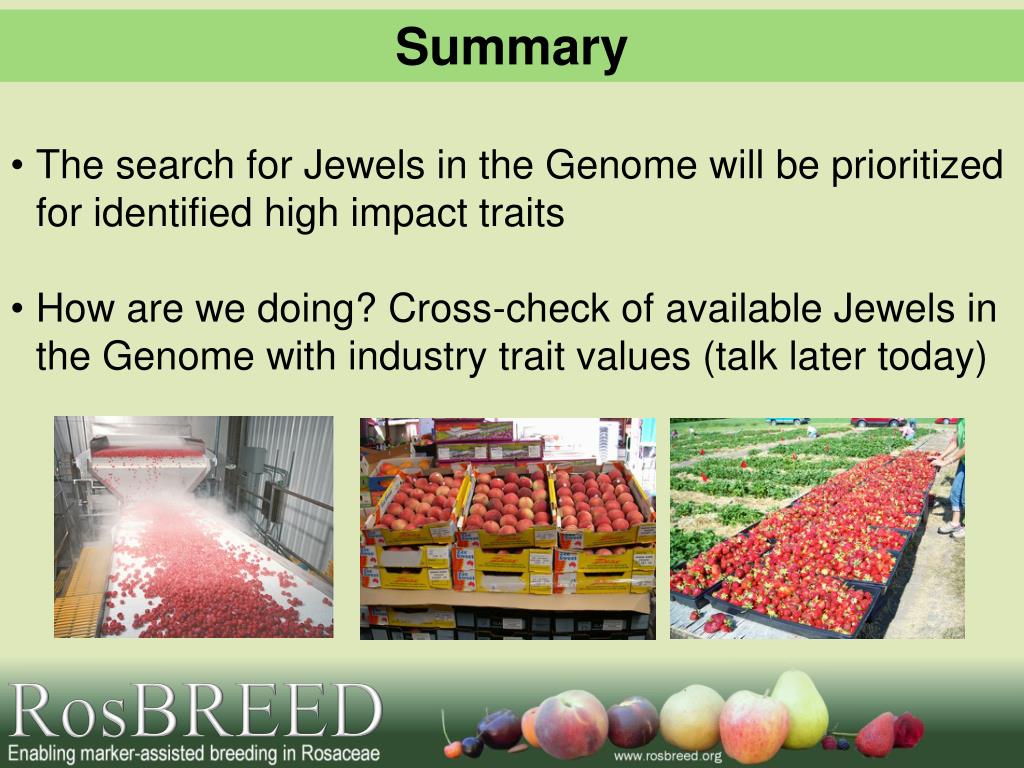 Summary

• The search for Jewels in the Genome will be prioritized for identified high impact traits

• How are we doing? Cross-check of available Jewels in the Genome with industry trait values (talk later today)

RosBREED
Enabling marker-assisted breeding in Rosaceae
www.rosbreed.org